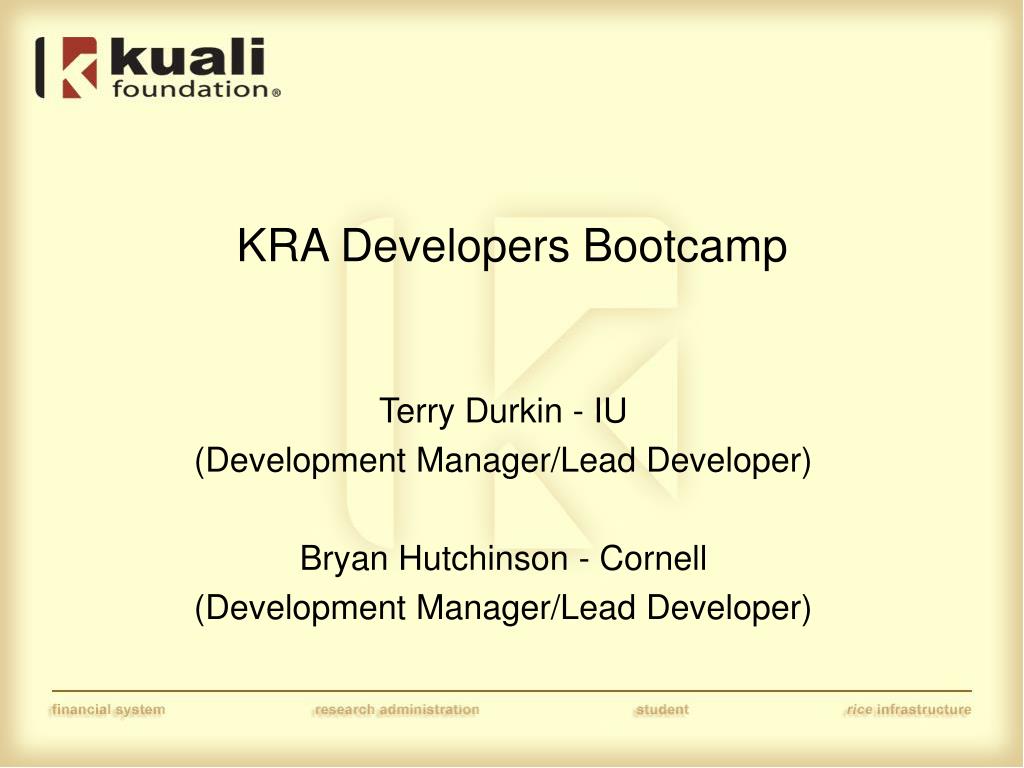 kuali foundation®

KRA Developers Bootcamp

Terry Durkin - IU
(Development Manager/Lead Developer)

Bryan Hutchinson - Cornell
(Development Manager/Lead Developer)

financial system research administration student rice infrastructure